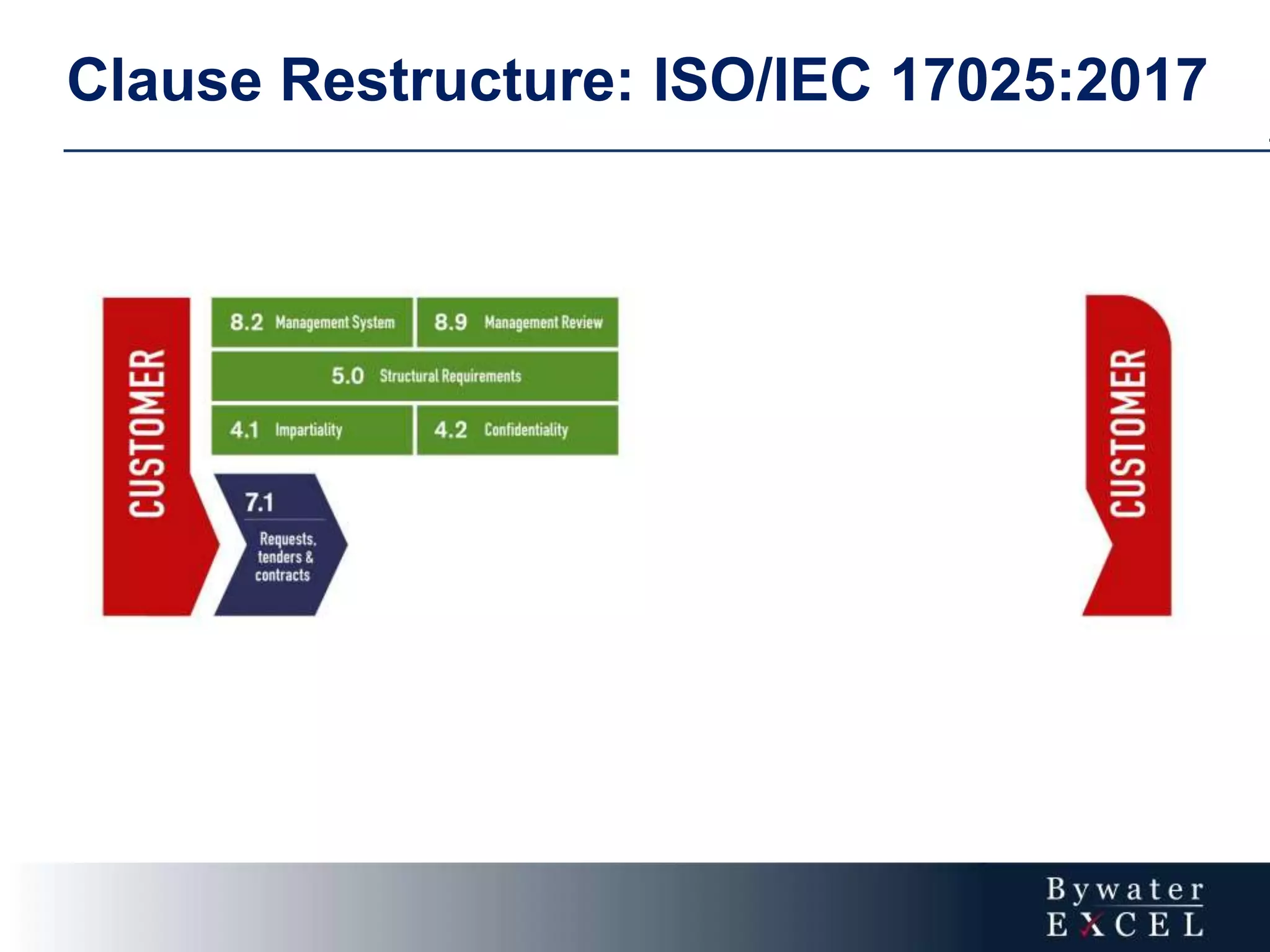 Clause Restructure: ISO/IEC 17025:2017

CUSTOMER

8.2 Management System

8.9 Management Review

5.0 Structural Requirements

4.1 Impartiality

4.2 Confidentiality

7.1

Requests, tenders & contracts

CUSTOMER

Bywater EXCEL